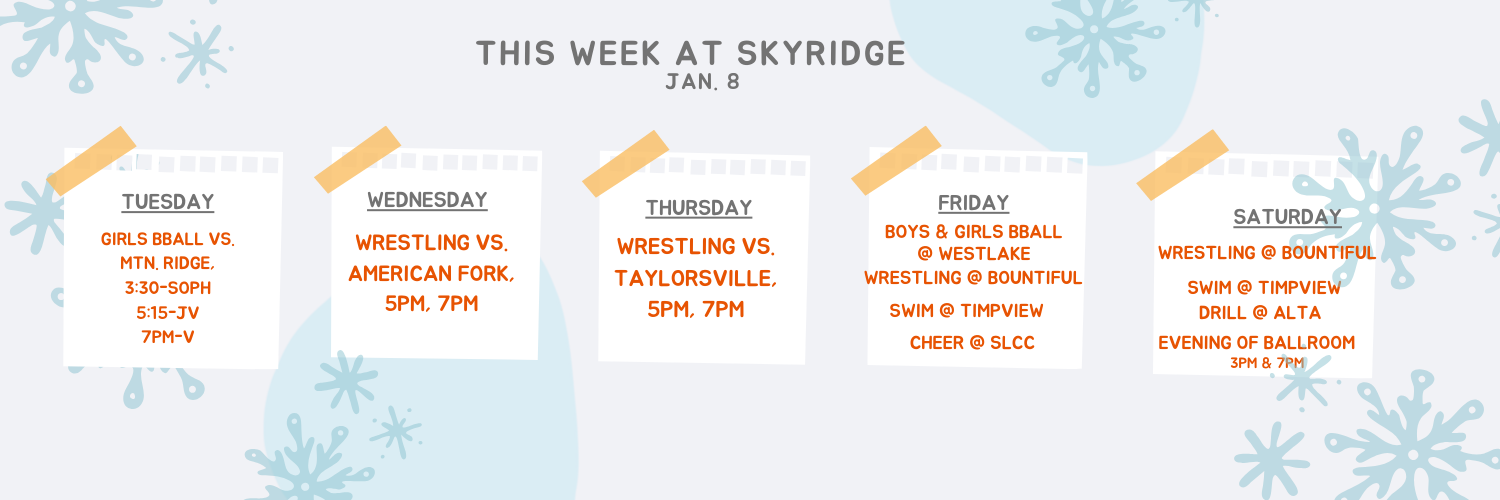 THIS WEEK AT SKYRIDGE
JAN. 8

TUESDAY
GIRLS BBALL VS. MTN. RIDGE, 3:30-SOPH 5:15-JV 7PM-V

WEDNESDAY
WRESTLING VS. AMERICAN FORK, 5PM, 7PM

THURSDAY
WRESTLING VS. TAYLORSVILLE, 5PM, 7PM

FRIDAY
BOYS & GIRLS BBALL @ WESTLAKE
WRESTLING @ BOUNTIFUL
SWIM @ TIMPVIEW
CHEER @ SLCC

SATURDAY
WRESTLING @ BOUNTIFUL
SWIM @ TIMPVIEW
DRILL @ ALTA
EVENING OF BALLROOM
3PM & 7PM